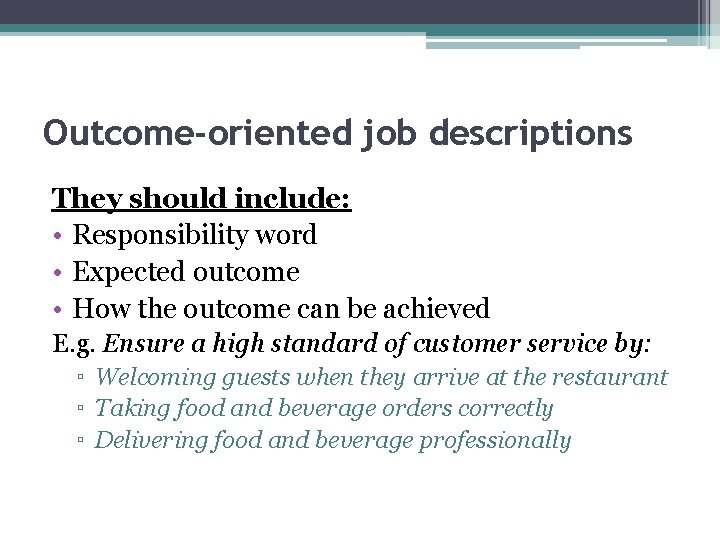 Outcome-oriented job descriptions

They should include:

• Responsibility word
• Expected outcome
• How the outcome can be achieved

E.g. Ensure a high standard of customer service by:

▫ Welcoming guests when they arrive at the restaurant
▫ Taking food and beverage orders correctly
▫ Delivering food and beverage professionally